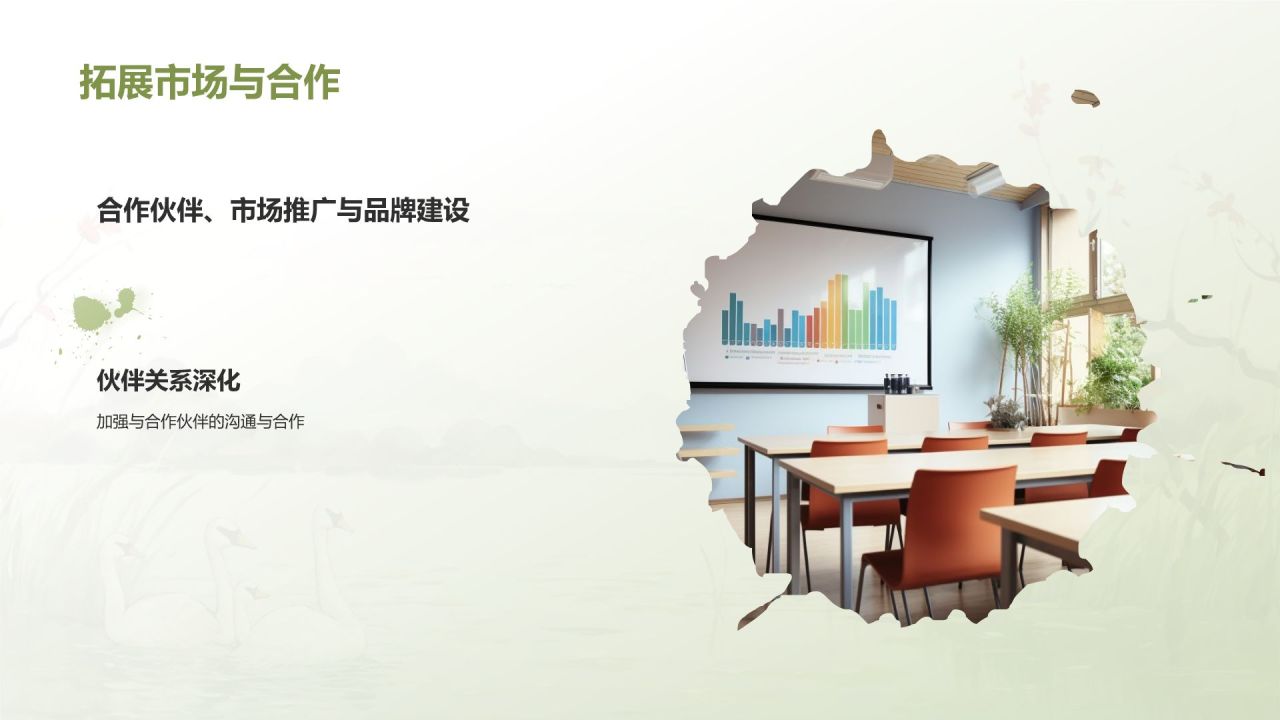 拓展市场与合作

合作伙伴、市场推广与品牌建设

伙伴关系深化

加强与合作伙伴的沟通与合作